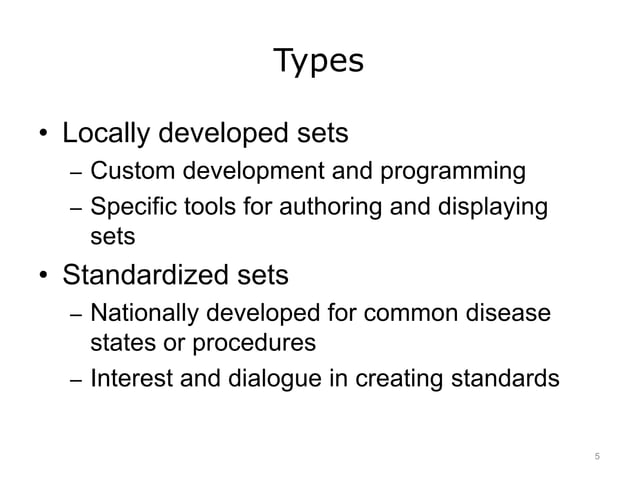 Types

• Locally developed sets
– Custom development and programming
– Specific tools for authoring and displaying sets

• Standardized sets
– Nationally developed for common disease states or procedures
– Interest and dialogue in creating standards

5